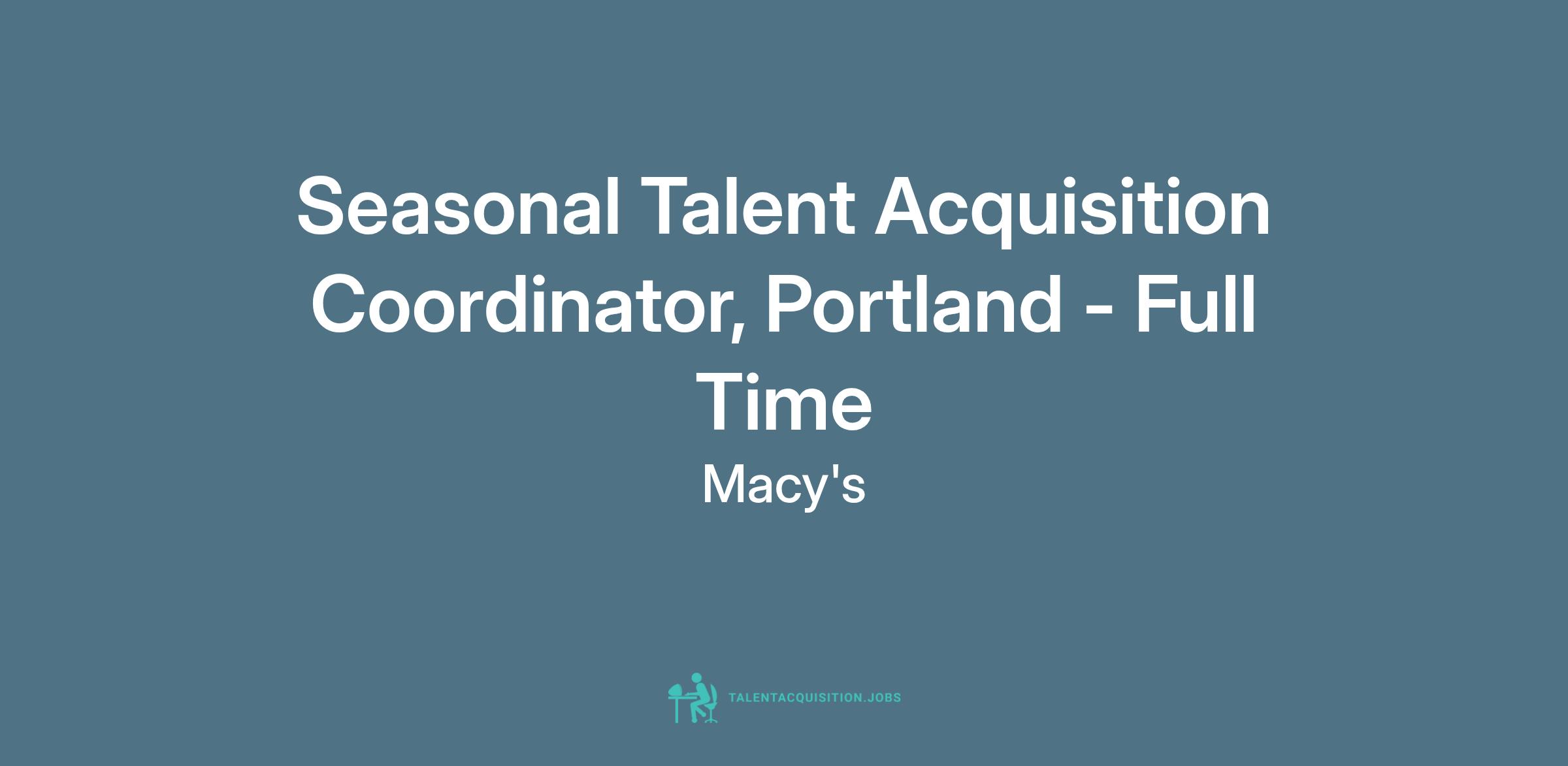 Seasonal Talent Acquisition Coordinator, Portland - Full Time

Macy's

TALENTACQUISITION.JOBS